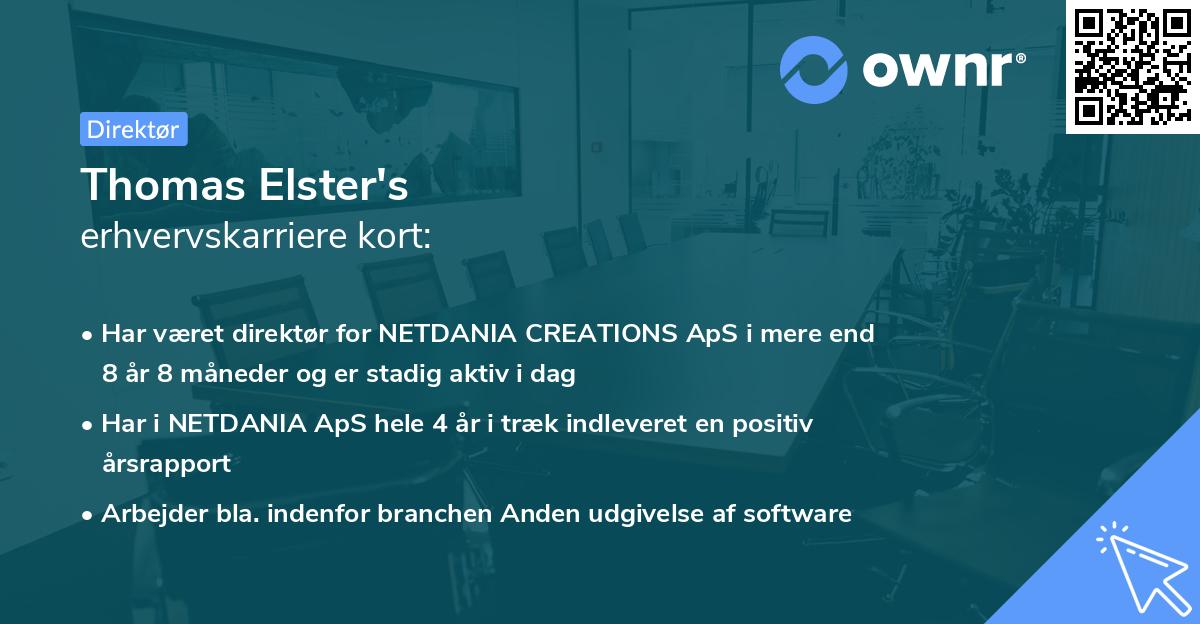 ownr®

Direktør

Thomas Elster's
erhvervskarriere kort:

• Har været direktør for NETDANIA CREATIONS ApS i mere end 8 år 8 måneder og er stadig aktiv i dag

• Har i NETDANIA ApS hele 4 år i træk indleveret en positiv årsrapport

• Arbejder bla. indenfor branchen Anden udgivelse af software